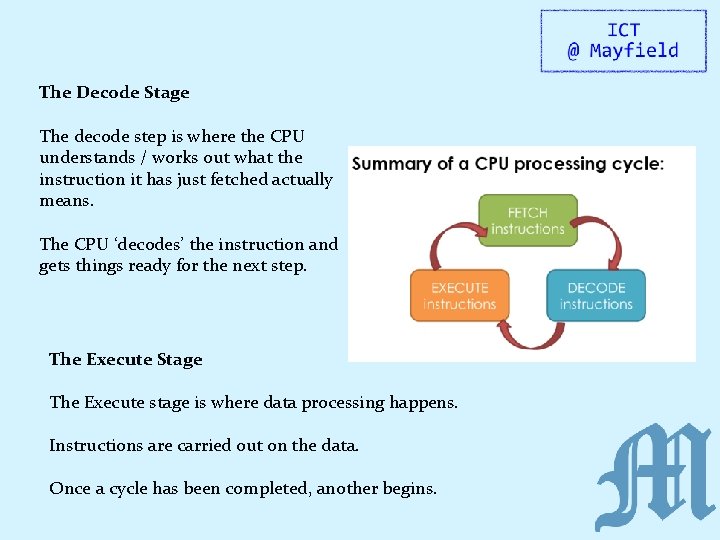 ICT
@ Mayfield

The Decode Stage

The decode step is where the CPU understands / works out what the instruction it has just fetched actually means.

The CPU 'decodes' the instruction and gets things ready for the next step.

Summary of a CPU processing cycle:

FETCH instructions

DECODE instructions

EXECUTE instructions

The Execute Stage

The Execute stage is where data processing happens.

Instructions are carried out on the data.

Once a cycle has been completed, another begins.

M